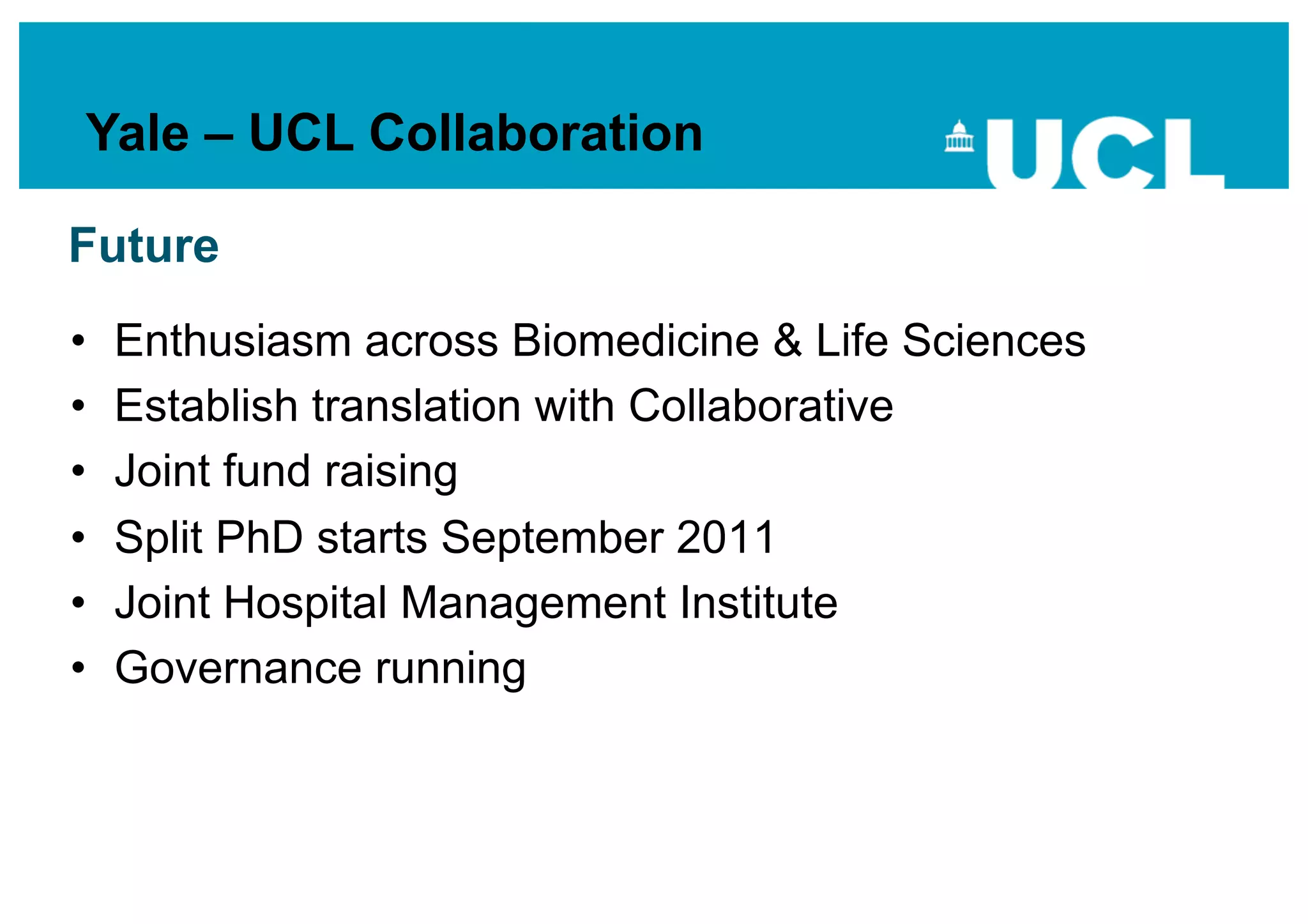 Yale – UCL Collaboration

UCL

Future

• Enthusiasm across Biomedicine & Life Sciences
• Establish translation with Collaborative
• Joint fund raising
• Split PhD starts September 2011
• Joint Hospital Management Institute
• Governance running